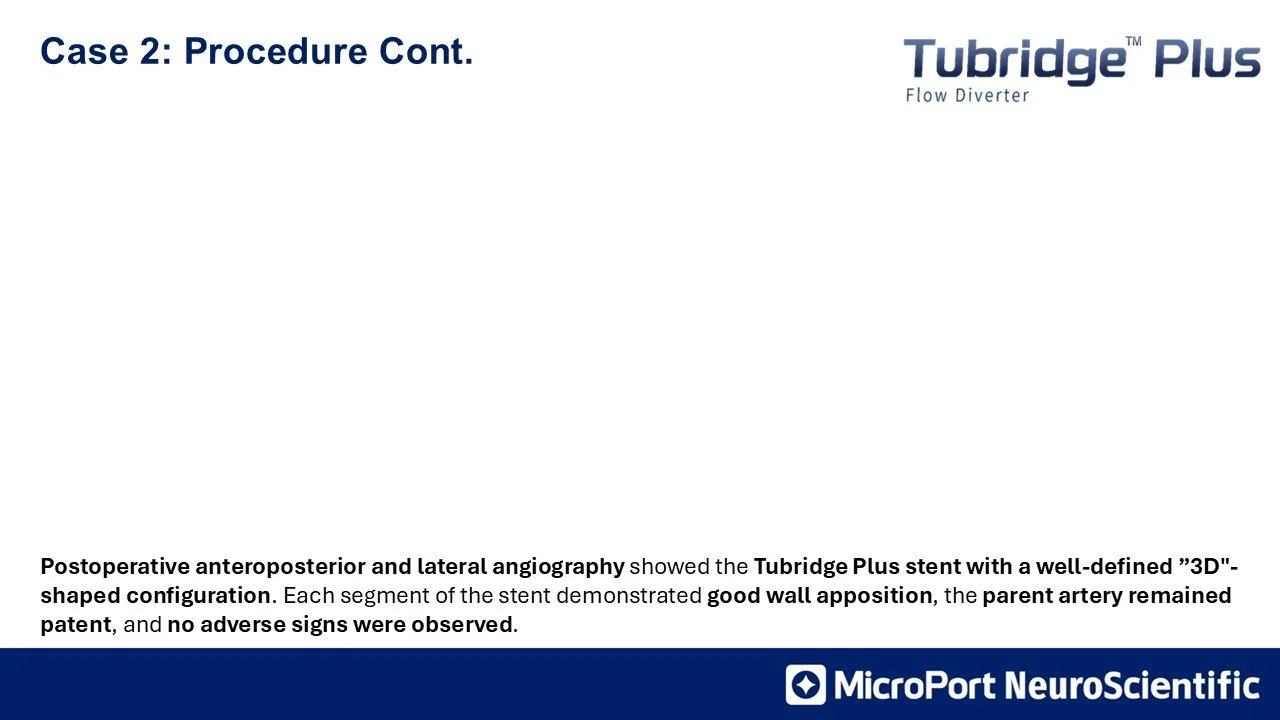 Case 2: Procedure Cont.

Tubridge™ Plus
Flow Diverter

Postoperative anteroposterior and lateral angiography showed the Tubridge Plus stent with a well-defined ”3D"-shaped configuration. Each segment of the stent demonstrated good wall apposition, the parent artery remained patent, and no adverse signs were observed.

MicroPort NeuroScientific